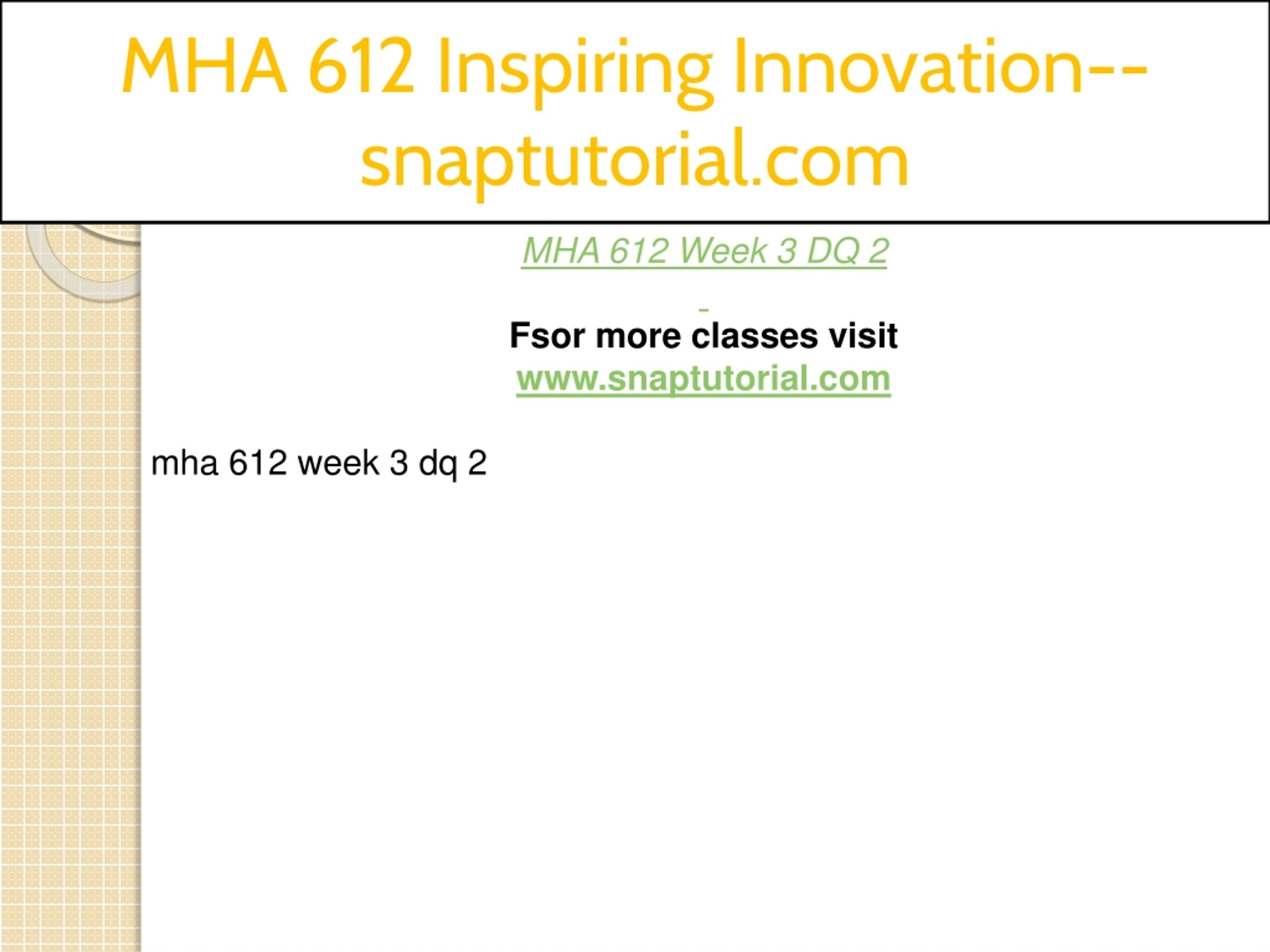 MHA 612 Inspiring Innovation--snaptutorial.com

MHA 612 Week 3 DQ 2

Fsor more classes visit
www.snaptutorial.com

mha 612 week 3 dq 2